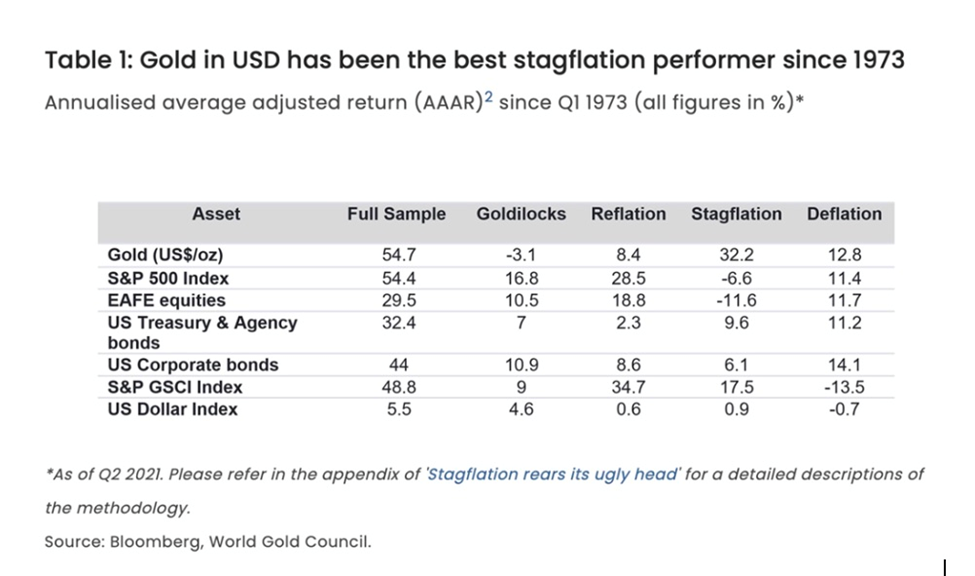 Table 1: Gold in USD has been the best stagflation performer since 1973

Annualised average adjusted return (AAAR)$^2$ since Q1 1973 (all figures in %)*

| Asset | Full Sample | Goldilocks | Reflation | Stagflation | Deflation |
|---|---|---|---|---|---|
| Gold (US$/oz) | 54.7 | -3.1 | 8.4 | 32.2 | 12.8 |
| S&P 500 Index | 54.4 | 16.8 | 28.5 | -6.6 | 11.4 |
| EAFE equities | 29.5 | 10.5 | 18.8 | -11.6 | 11.7 |
| US Treasury & Agency bonds | 32.4 | 7 | 2.3 | 9.6 | 11.2 |
| US Corporate bonds | 44 | 10.9 | 8.6 | 6.1 | 14.1 |
| S&P GSCI Index | 48.8 | 9 | 34.7 | 17.5 | -13.5 |
| US Dollar Index | 5.5 | 4.6 | 0.6 | 0.9 | -0.7 |

*As of Q2 2021. Please refer in the appendix of 'Stagflation rears its ugly head' for a detailed descriptions of the methodology.

Source: Bloomberg, World Gold Council.